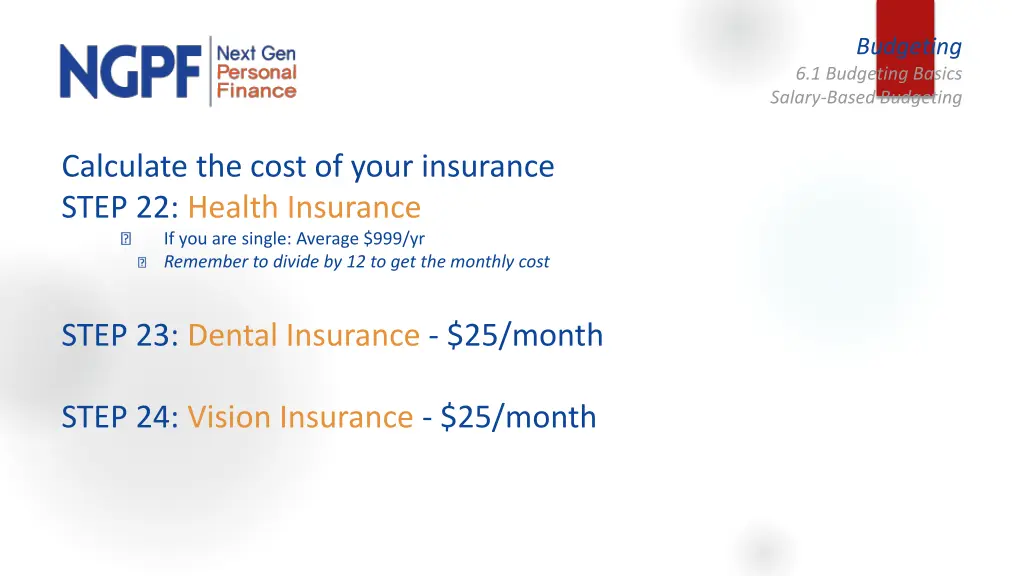 NGPF Next Gen Personal Finance

Budgeting
6.1 Budgeting Basics
Salary-Based Budgeting

Calculate the cost of your insurance
STEP 22: Health Insurance
If you are single: Average $999/yr
Remember to divide by 12 to get the monthly cost

STEP 23: Dental Insurance - $25/month

STEP 24: Vision Insurance - $25/month